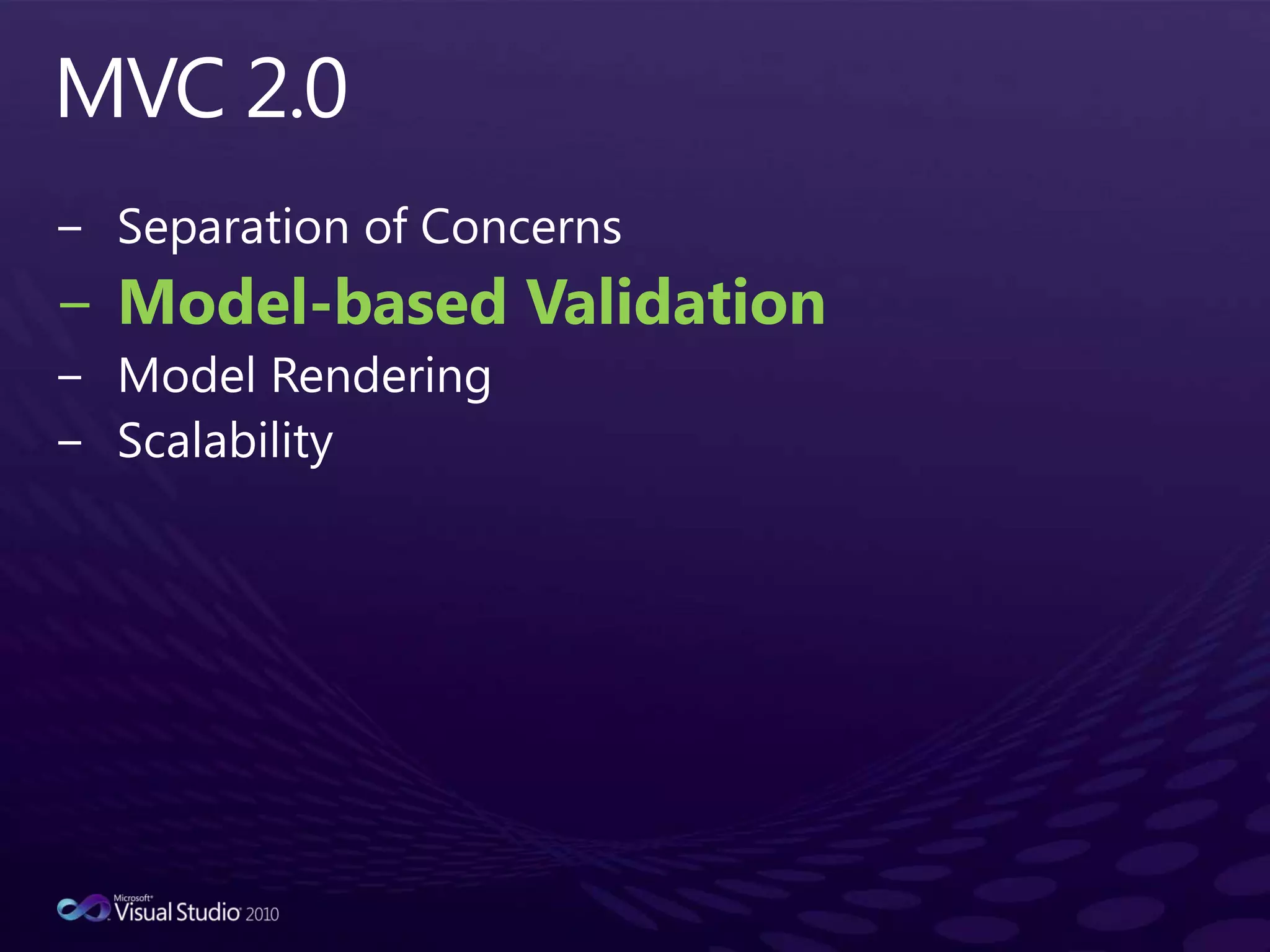 MVC 2.0

– Separation of Concerns
– Model-based Validation
– Model Rendering
– Scalability

Microsoft® Visual Studio® 2010